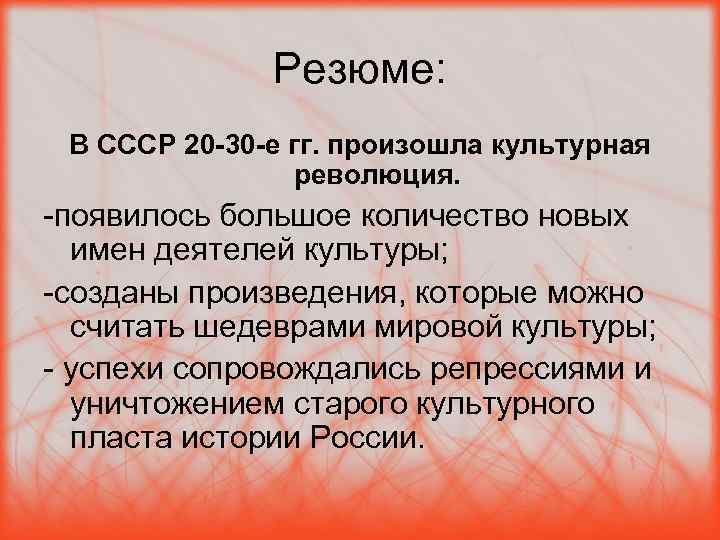 Резюме:

В СССР 20-30-е гг. произошла культурная революция.

-появилось большое количество новых имен деятелей культуры;

-созданы произведения, которые можно считать шедеврами мировой культуры;

- успехи сопровождались репрессиями и уничтожением старого культурного пласта истории России.